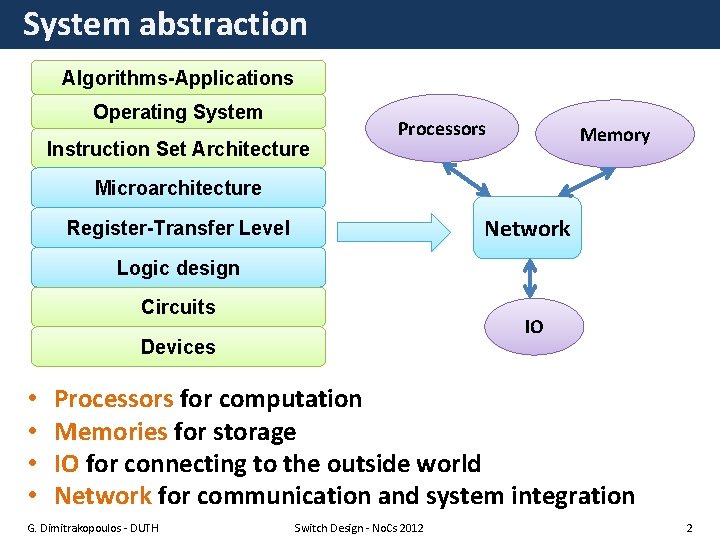 System abstraction

Algorithms-Applications
Operating System
Instruction Set Architecture
Microarchitecture
Register-Transfer Level
Logic design
Circuits
Devices

Processors
Memory
Network
IO

• Processors for computation
• Memories for storage
• IO for connecting to the outside world
• Network for communication and system integration

G. Dimitrakopoulos - DUTH
Switch Design - NoCs 2012
2